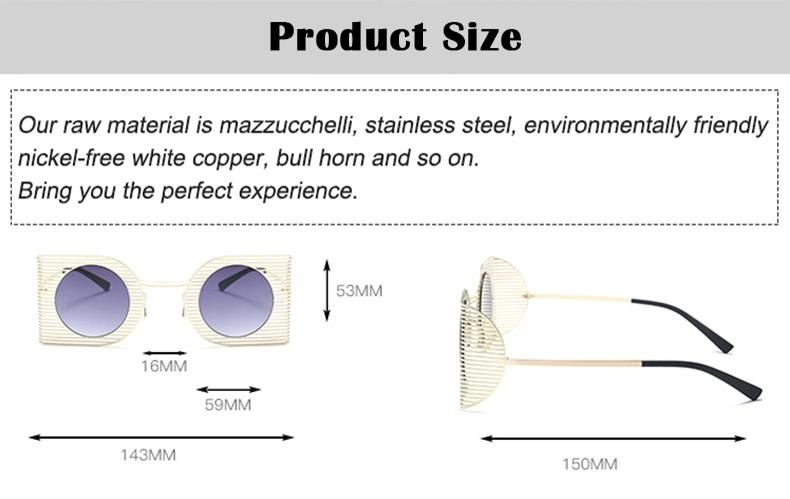 Product Size

Our raw material is mazzucchelli, stainless steel, environmentally friendly nickel-free white copper, bull horn and so on.
Bring you the perfect experience.

53MM

16MM

59MM

143MM

150MM